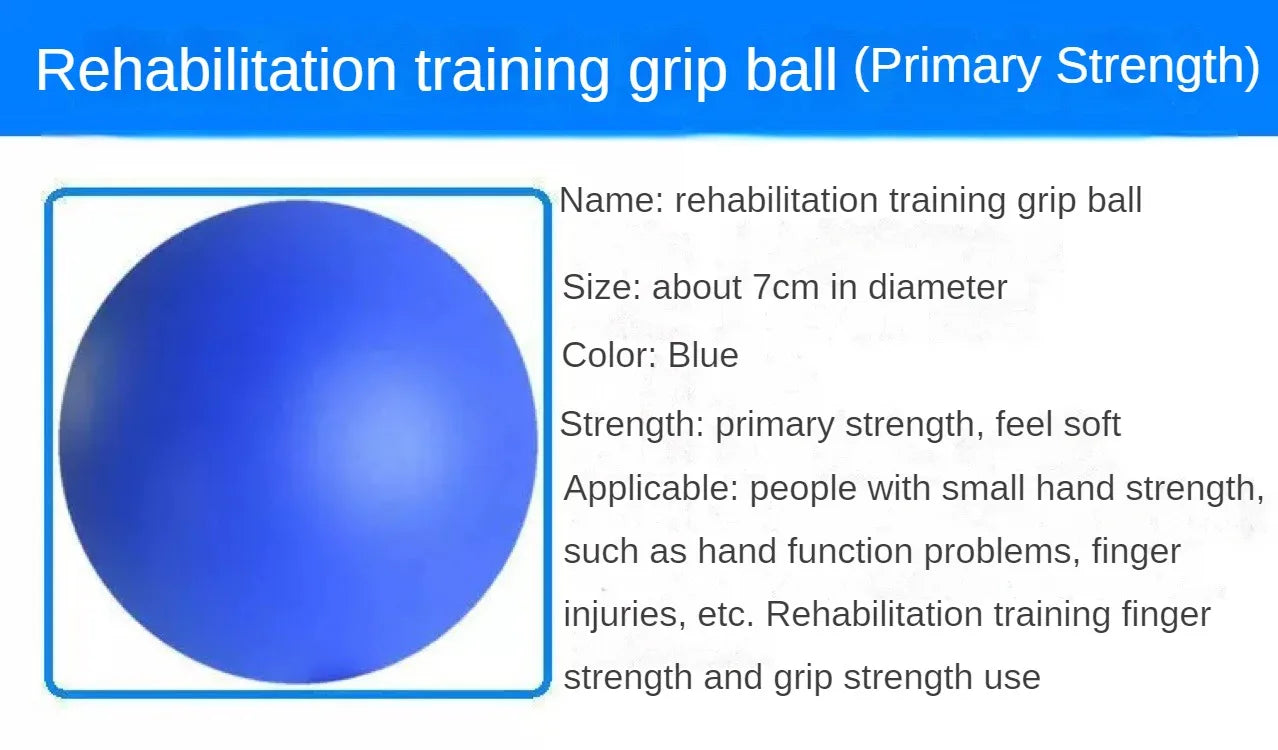 Rehabilitation training grip ball (Primary Strength)

Name: rehabilitation training grip ball

Size: about 7cm in diameter

Color: Blue

Strength: primary strength, feel soft

Applicable: people with small hand strength, such as hand function problems, finger injuries, etc. Rehabilitation training finger strength and grip strength use